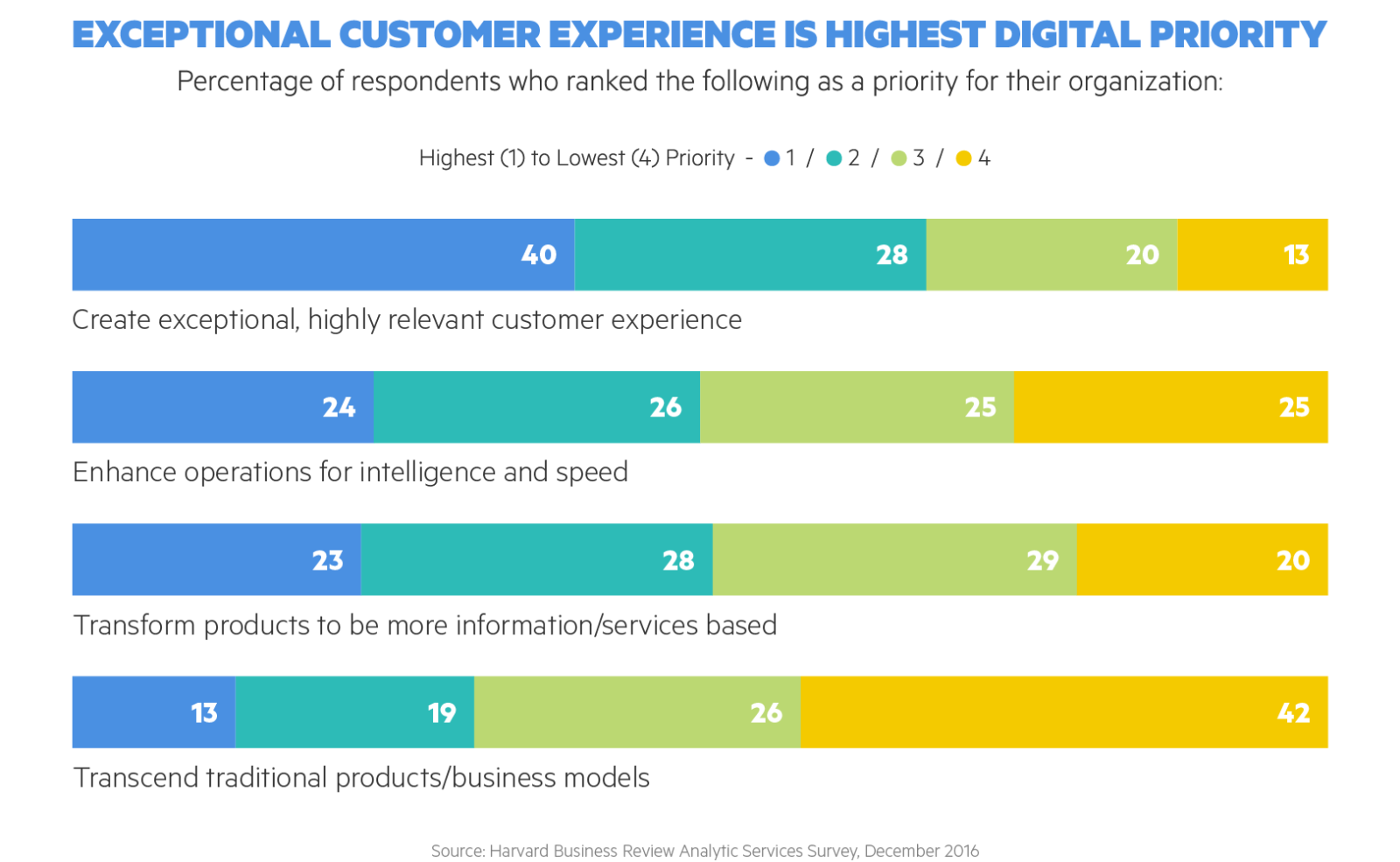 EXCEPTIONAL CUSTOMER EXPERIENCE IS HIGHEST DIGITAL PRIORITY

Percentage of respondents who ranked the following as a priority for their organization:

Highest (1) to Lowest (4) Priority - 1 / 2 / 3 / 4

40 28 20 13

Create exceptional, highly relevant customer experience

24 26 25 25

Enhance operations for intelligence and speed

23 28 29 20

Transform products to be more information/services based

13 19 26 42

Transcend traditional products/business models

Source: Harvard Business Review Analytic Services Survey, December 2016